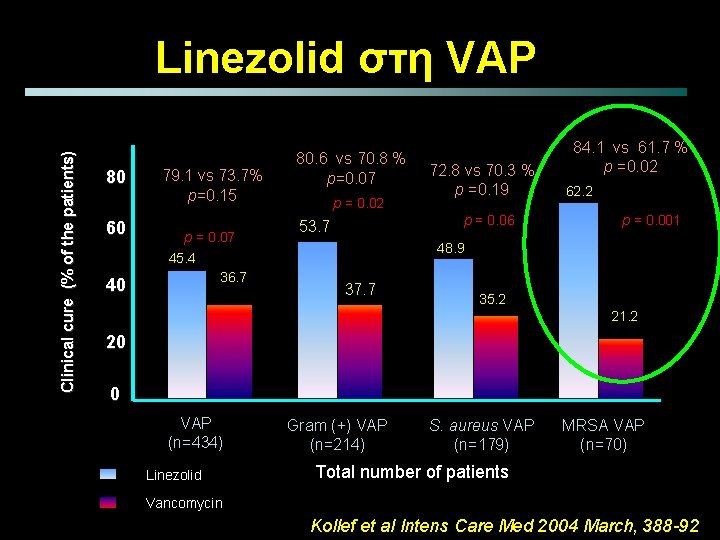 Linezolid στη VAP

Clinical cure (% of the patients)

80
60
40
20
0

79.1 vs 73.7%
p=0.15

p = 0.07

45.4
36.7

80.6 vs 70.8 %
p=0.07

p = 0.02

53.7
37.7

72.8 vs 70.3 %
p =0.19

p = 0.06

48.9
35.2

84.1 vs 61.7 %
p =0.02

62.2

p = 0.001

21.2

VAP
(n=434)

Gram (+) VAP
(n=214)

S. aureus VAP
(n=179)

MRSA VAP
(n=70)

Total number of patients

Linezolid

Vancomycin

Kollef et al Intens Care Med 2004 March, 388-92